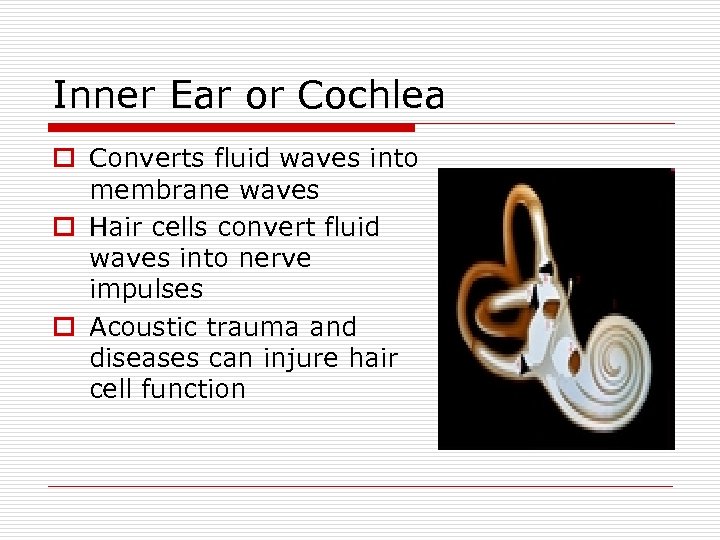 Inner Ear or Cochlea

Converts fluid waves into membrane waves

Hair cells convert fluid waves into nerve impulses

Acoustic trauma and diseases can injure hair cell function